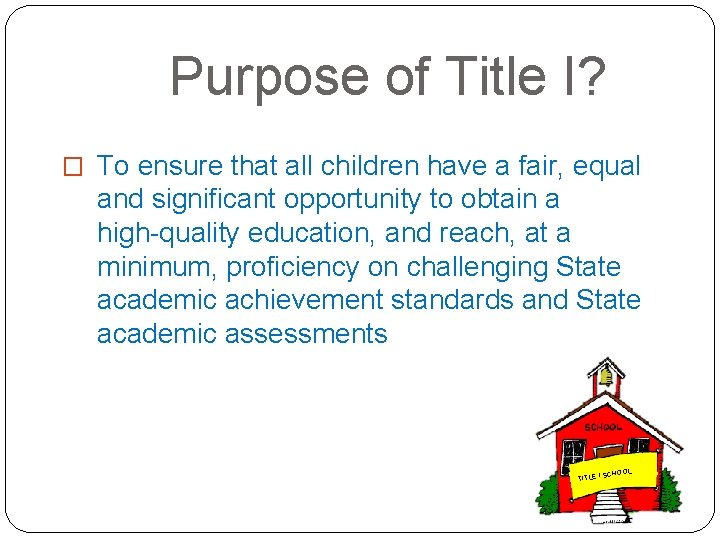 Purpose of Title I?

□ To ensure that all children have a fair, equal and significant opportunity to obtain a high-quality education, and reach, at a minimum, proficiency on challenging State academic achievement standards and State academic assessments

SCHOOL

TITLE I SCHOOL